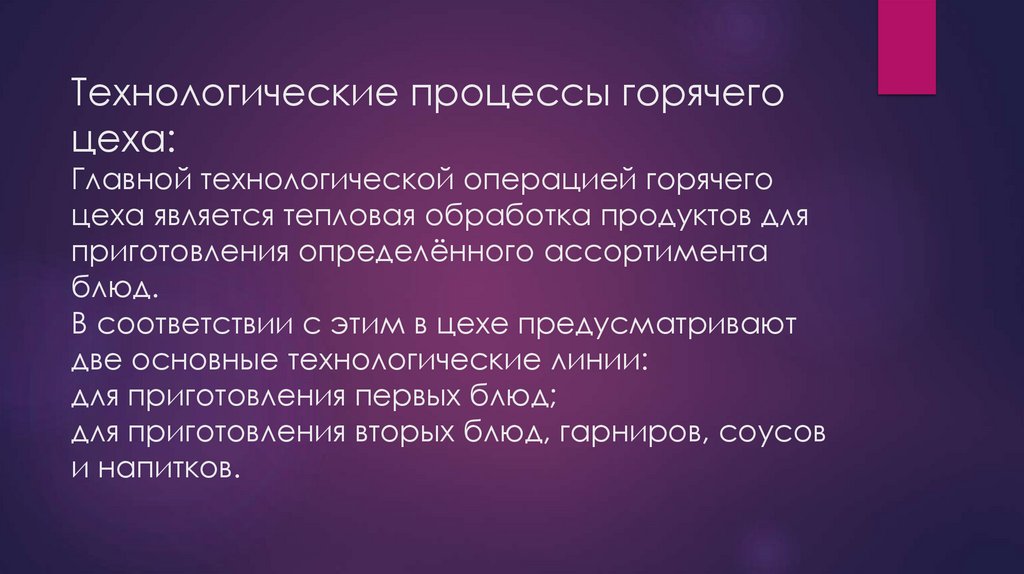 Технологические процессы горячего цеха:
Главной технологической операцией горячего цеха является тепловая обработка продуктов для приготовления определённого ассортимента блюд.
В соответствии с этим в цехе предусматривают две основные технологические линии:
для приготовления первых блюд;
для приготовления вторых блюд, гарниров, соусов и напитков.